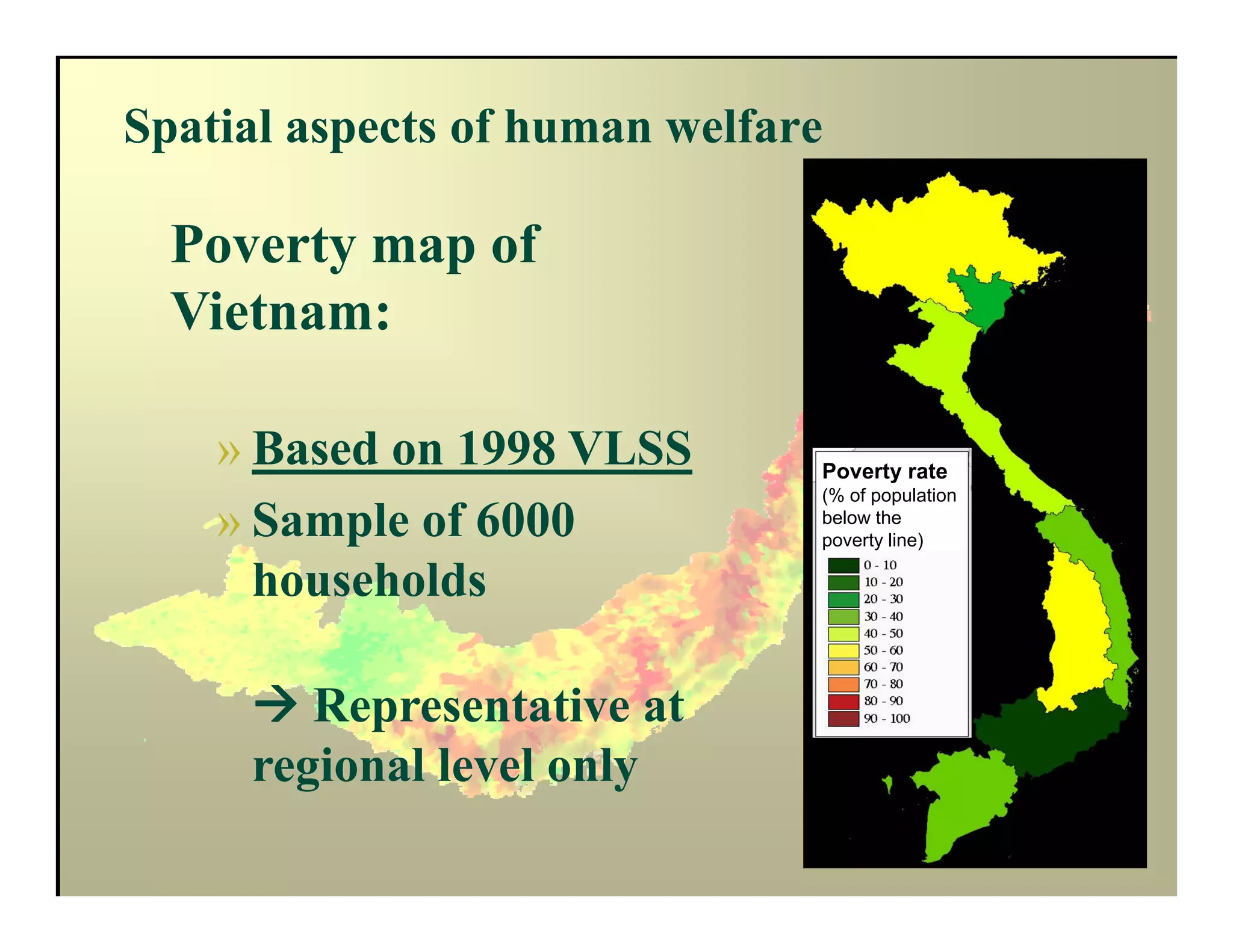 Spatial aspects of human welfare

Poverty map of Vietnam:

» Based on 1998 VLSS

» Sample of 6000 households

→ Representative at regional level only

Poverty rate
(% of population below the poverty line)

0 - 10
10 - 20
20 - 30
30 - 40
40 - 50
50 - 60
60 - 70
70 - 80
80 - 90
90 - 100